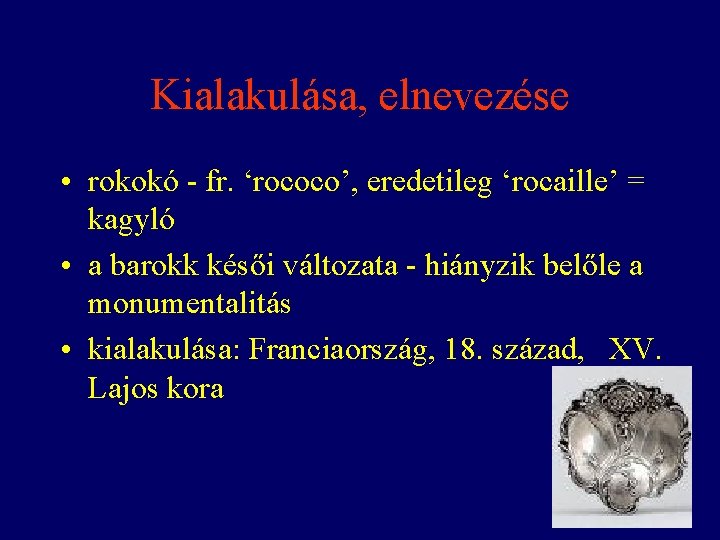 Kialakulása, elnevezése

• rokokó - fr. ‘rococo’, eredetileg ‘rocaille’ = kagyló

• a barokk késői változata - hiányzik belőle a monumentalitás

• kialakulása: Franciaország, 18. század, XV. Lajos kora